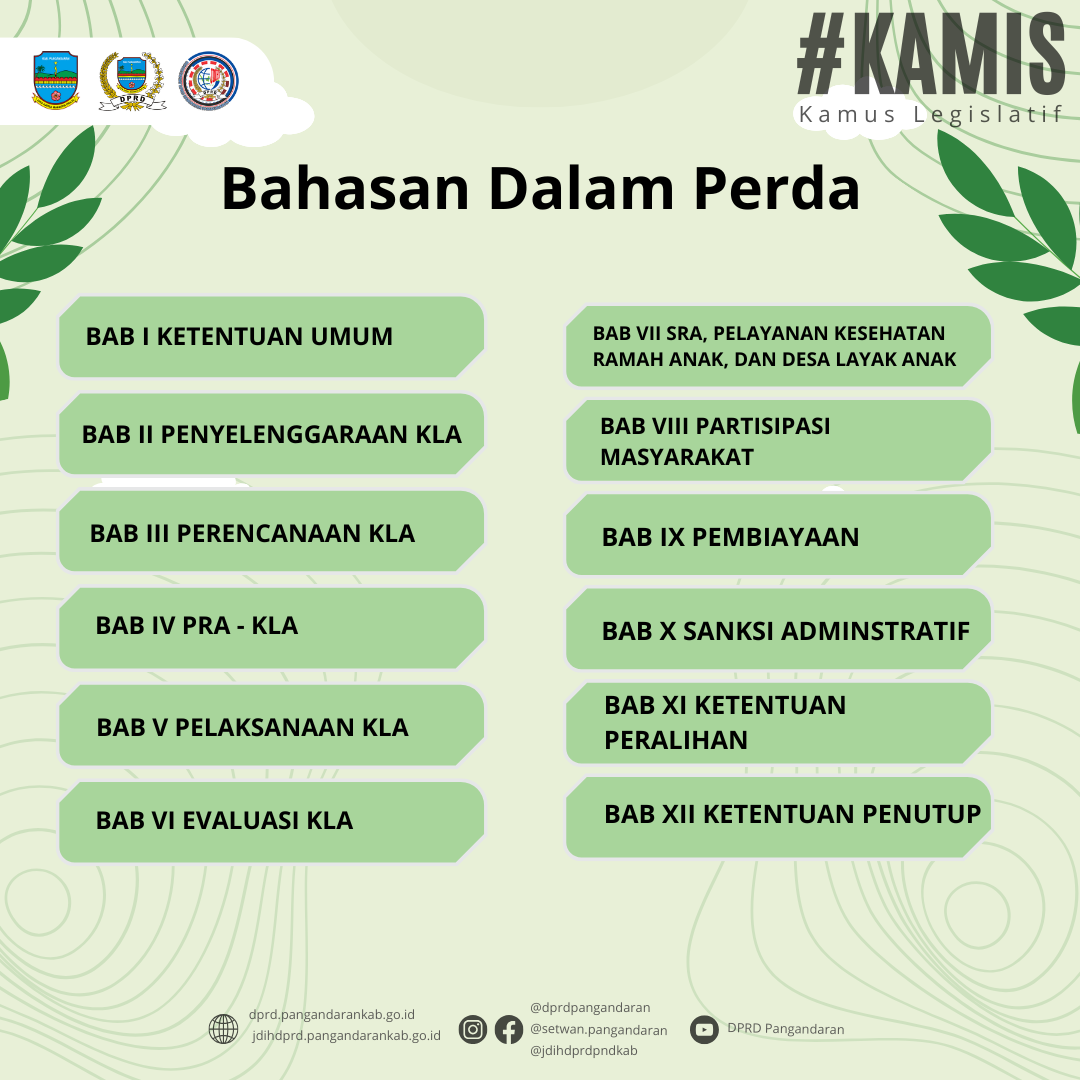 DPRD

#KAMIS
Kamus Legislatif

Bahasan Dalam Perda

BAB I KETENTUAN UMUM

BAB II PENYELENGGARAAN KLA

BAB III PERENCANAAN KLA

BAB IV PRA - KLA

BAB V PELAKSANAAN KLA

BAB VI EVALUASI KLA

BAB VII SRA, PELAYANAN KESEHATAN RAMAH ANAK, DAN DESA LAYAK ANAK

BAB VIII PARTISIPASI MASYARAKAT

BAB IX PEMBIAYAAN

BAB X SANKSI ADMINSTRATIF

BAB XI KETENTUAN PERALIHAN

BAB XII KETENTUAN PENUTUP

dprd.pangandarankab.go.id
jdihdprd.pangandarankab.go.id

@dprdpangandaran
@setwan.pangandaran
@jdihdprdpndkab

DPRD Pangandaran